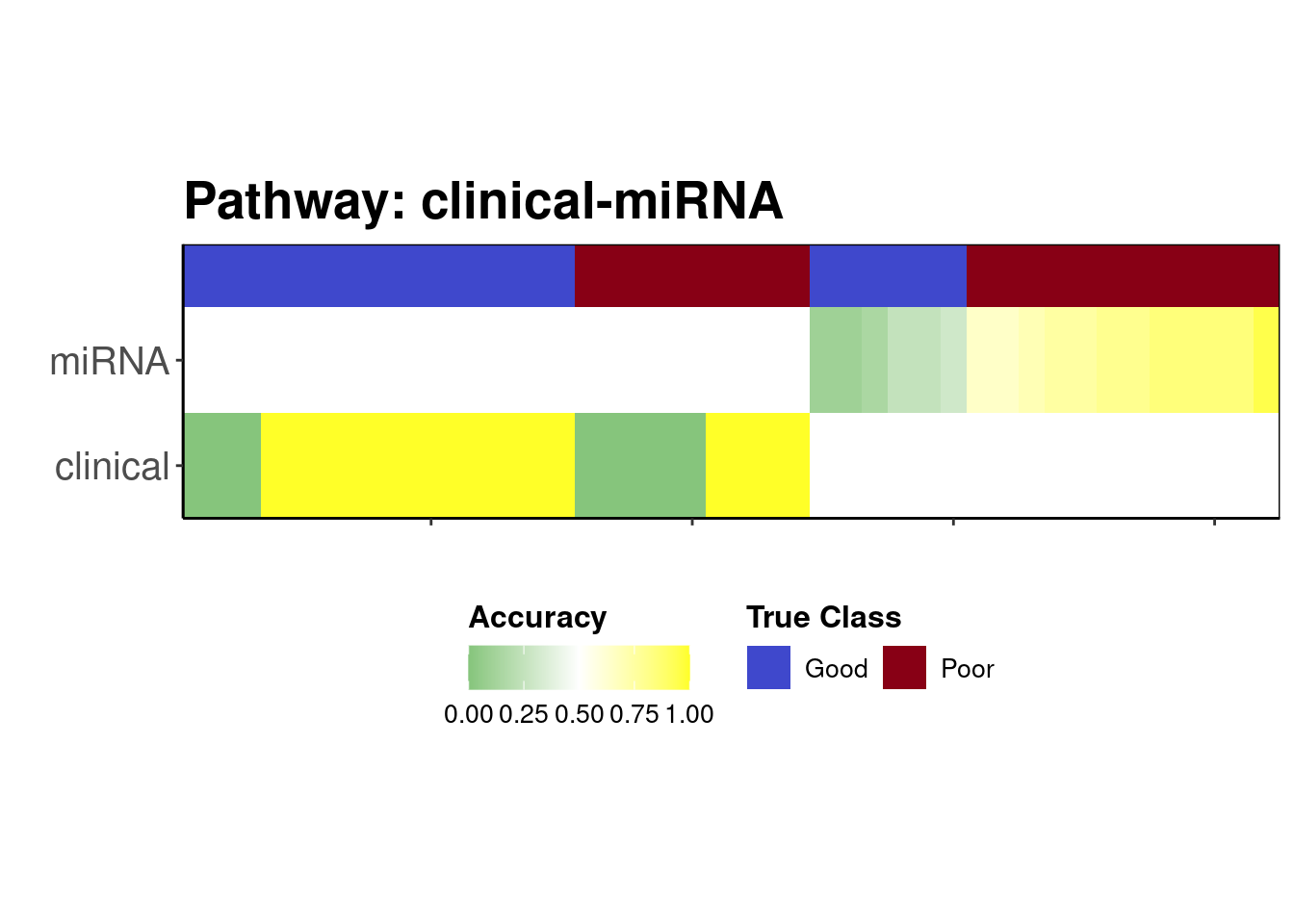 Pathway: clinical-miRNA

miRNA
clinical

Accuracy
0.00 0.25 0.50 0.75 1.00

True Class
Good
Poor